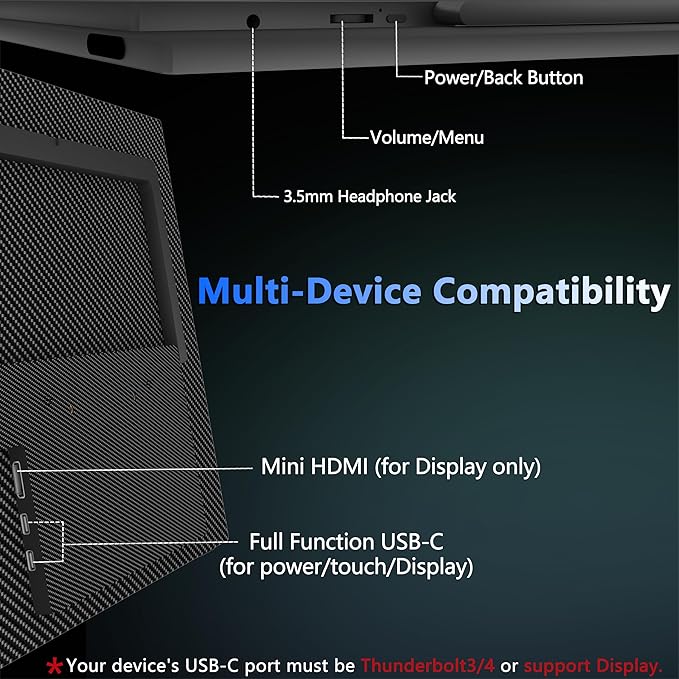 Power/Back Button

Volume/Menu

3.5mm Headphone Jack

Multi-Device Compatibility

Mini HDMI (for Display only)

Full Function USB-C
(for power/touch/Display)

*Your device's USB-C port must be Thunderbolt3/4 or support Display.